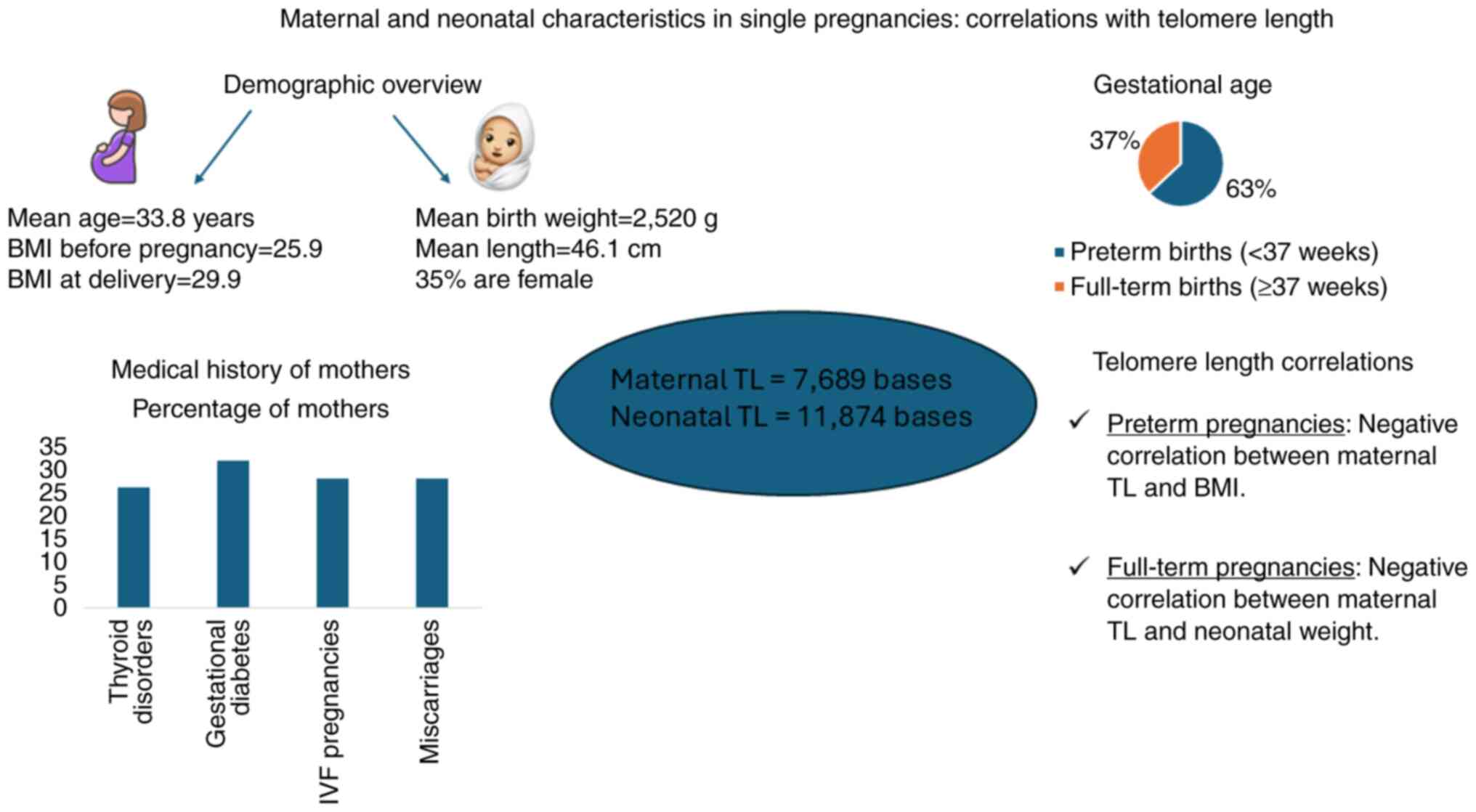 Maternal and neonatal characteristics in single pregnancies: correlations with telomere length

Demographic overview

Mean age=33.8 years
BMI before pregnancy=25.9
BMI at delivery=29.9

Mean birth weight=2,520 g
Mean length=46.1 cm
35% are female

Gestational age

37%

63%

Preterm births (<37 weeks)
Full-term births (≥37 weeks)

Medical history of mothers
Percentage of mothers

35
30
25
20
15
10
5
0

Thyroid disorders
Gestational diabetes
IVF pregnancies
Miscarriages

Maternal TL = 7,689 bases
Neonatal TL = 11,874 bases

Telomere length correlations

✓ Preterm pregnancies: Negative correlation between maternal TL and BMI.

✓ Full-term pregnancies: Negative correlation between maternal TL and neonatal weight.